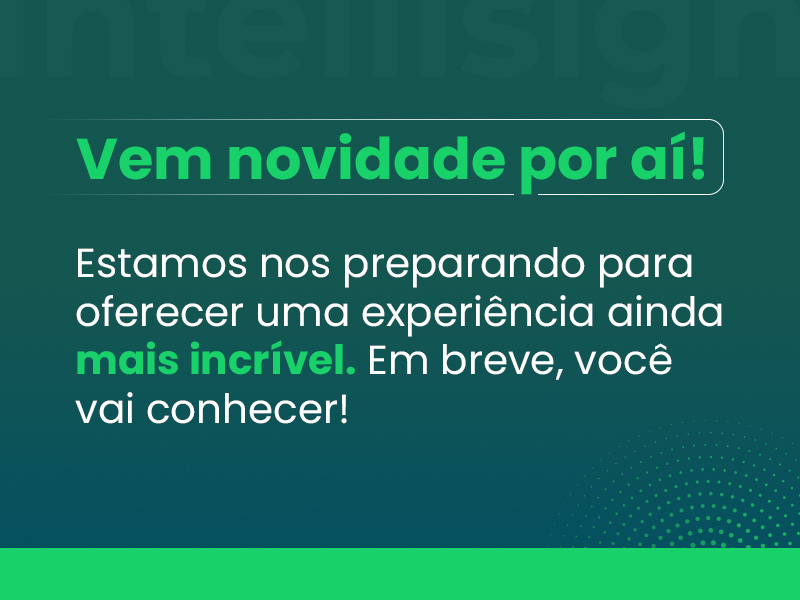 intellisign

Vem novidade por aí!

Estamos nos preparando para oferecer uma experiência ainda mais incrível. Em breve, você vai conhecer!